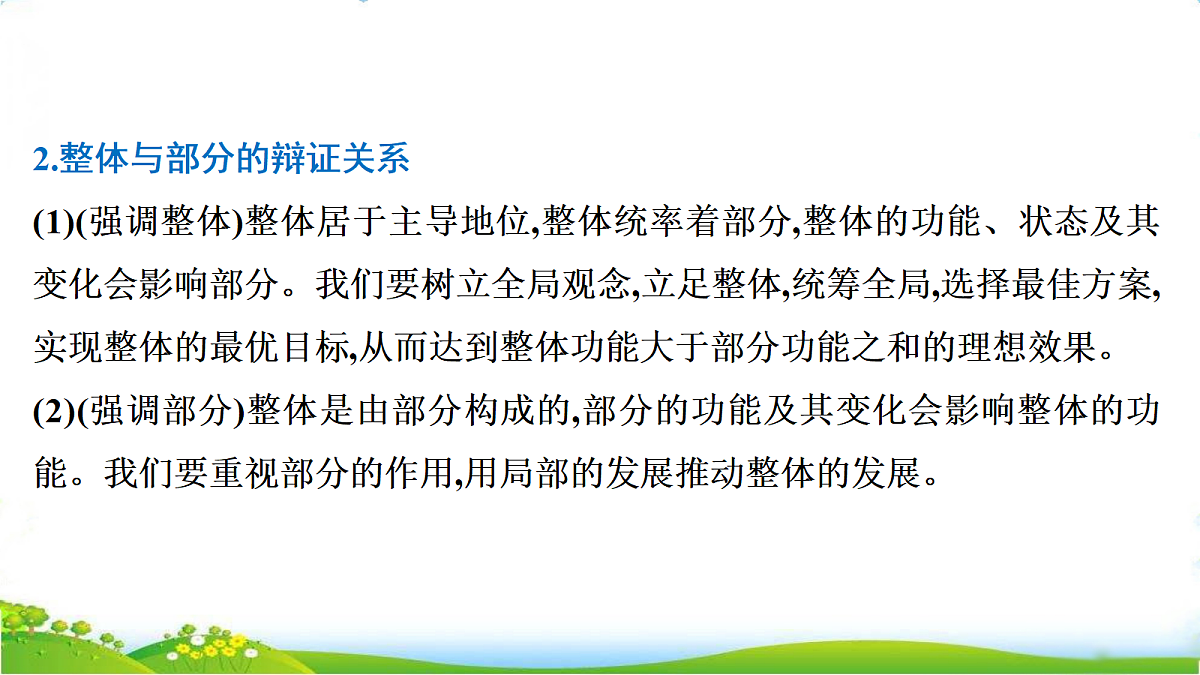 2.整体与部分的辩证关系

(1)(强调整体)整体居于主导地位,整体统率着部分,整体的功能、状态及其变化会影响部分。我们要树立全局观念,立足整体,统筹全局,选择最佳方案,实现整体的最优目标,从而达到整体功能大于部分功能之和的理想效果。

(2)(强调部分)整体是由部分构成的,部分的功能及其变化会影响整体的功能。我们要重视部分的作用,用局部的发展推动整体的发展。